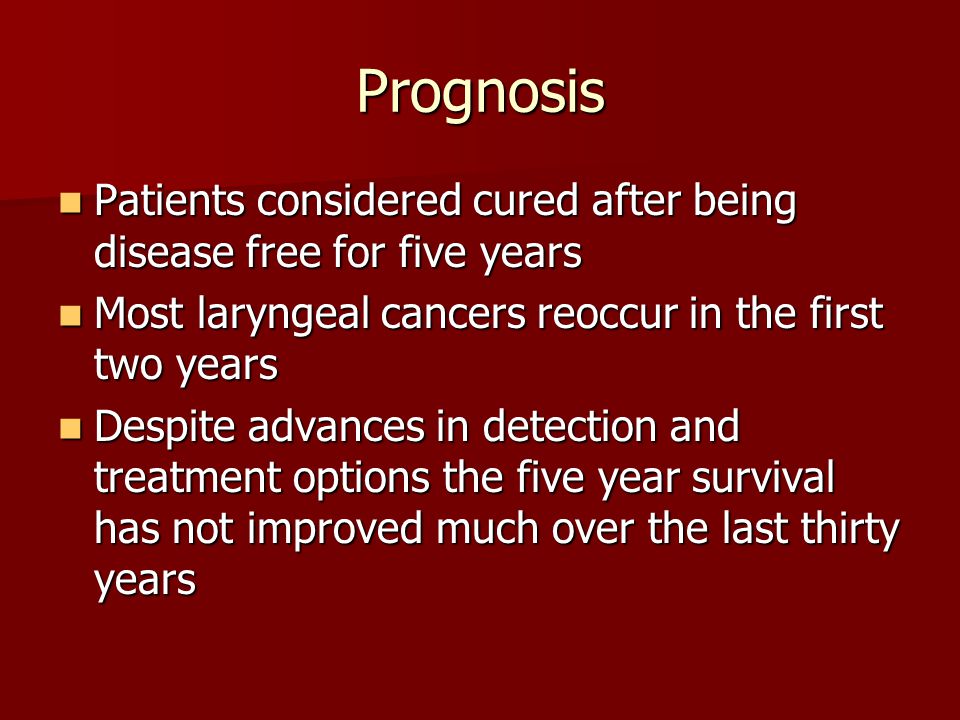 Prognosis

- Patients considered cured after being disease free for five years
- Most laryngeal cancers reoccur in the first two years
- Despite advances in detection and treatment options the five year survival has not improved much over the last thirty years